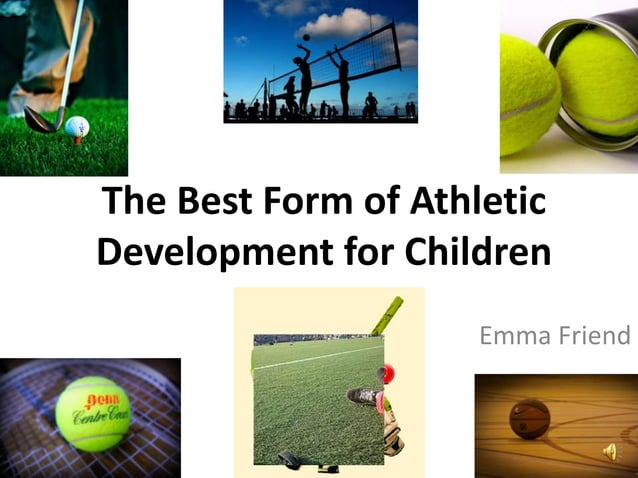 The Best Form of Athletic Development for Children

Emma Friend

penn
Centre Court